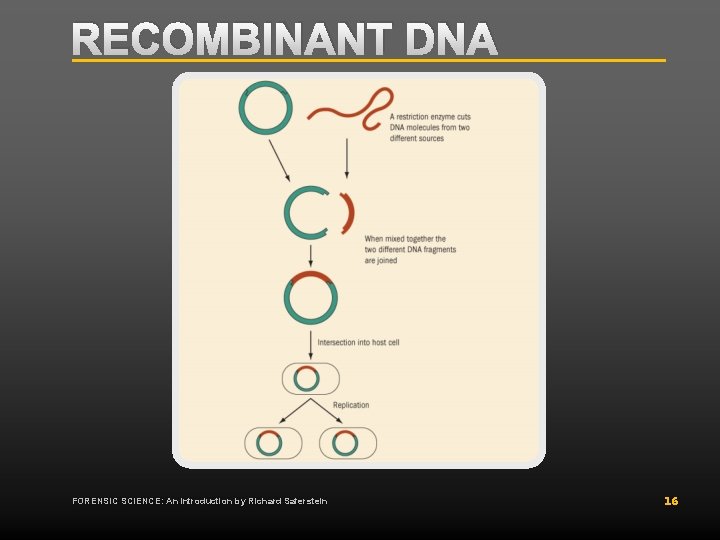 RECOMBINANT DNA

A restriction enzyme cuts DNA molecules from two different sources

When mixed together the two different DNA fragments are joined

Intersection into host cell

Replication

FORENSIC SCIENCE: An Introduction by Richard Saferstein

16